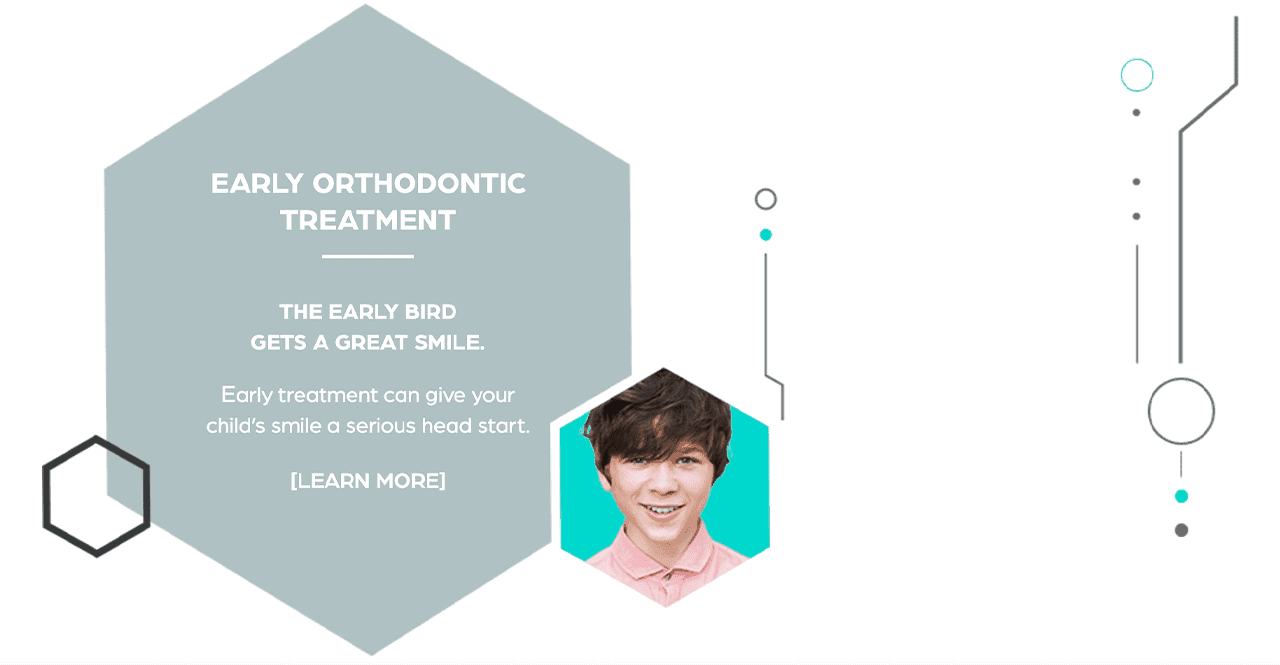 EARLY ORTHODONTIC TREATMENT

THE EARLY BIRD
GETS A GREAT SMILE.

Early treatment can give your child's smile a serious head start.

[LEARN MORE]